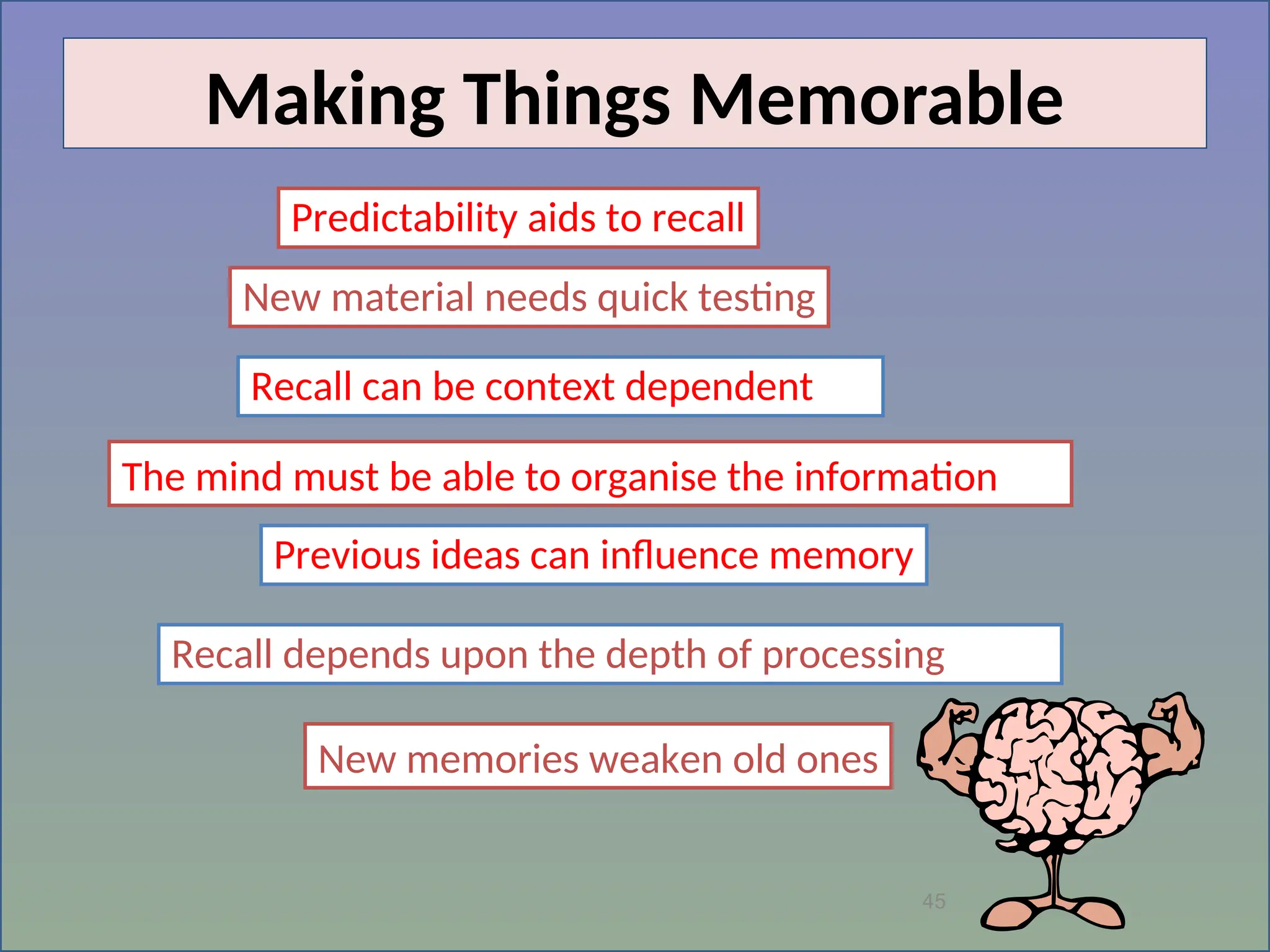 Making Things Memorable

Predictability aids to recall

New material needs quick testing

Recall can be context dependent

The mind must be able to organise the information

Previous ideas can influence memory

Recall depends upon the depth of processing

New memories weaken old ones

45